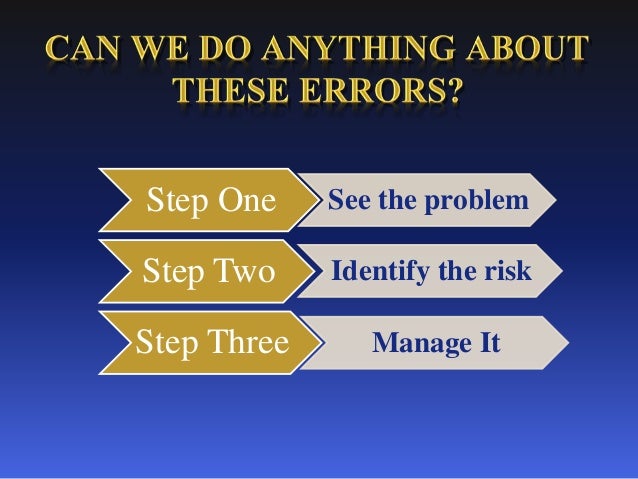 CAN WE DO ANYTHING ABOUT THESE ERRORS?

Step One
See the problem

Step Two
Identify the risk

Step Three
Manage It